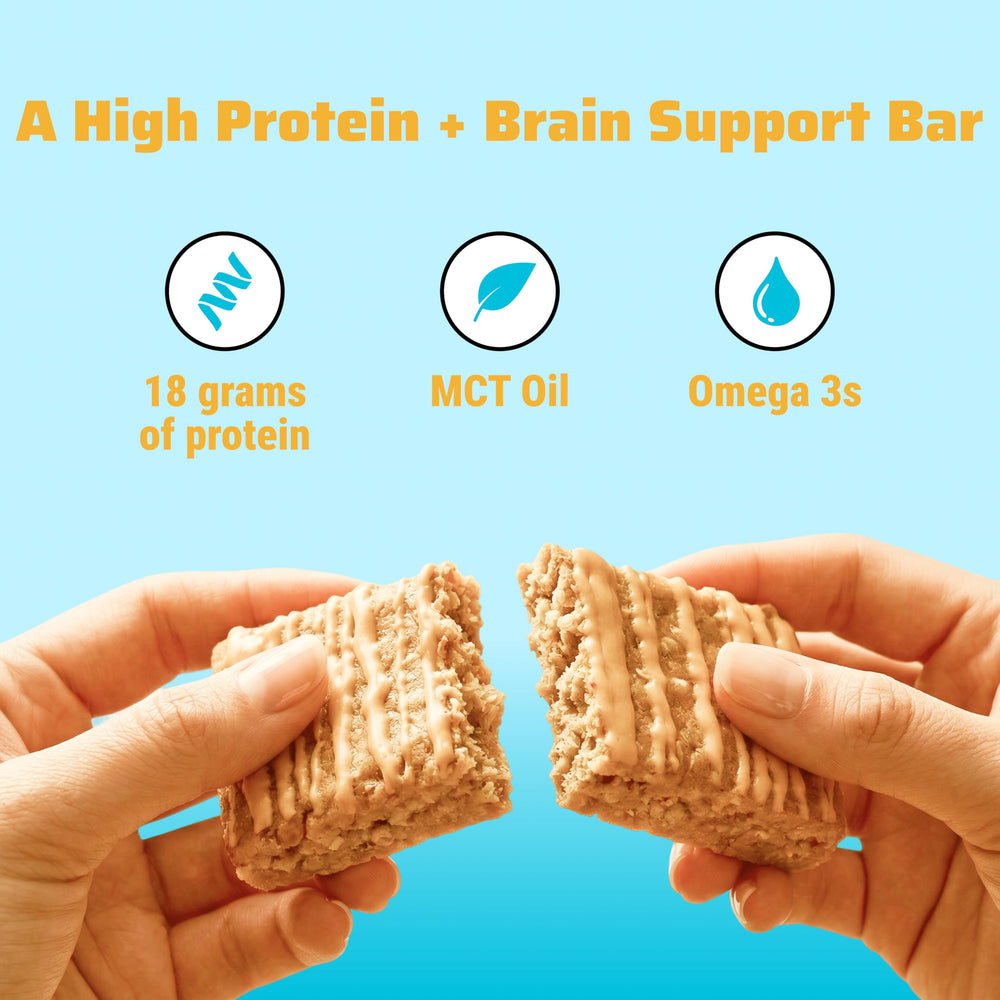 A High Protein + Brain Support Bar

18 grams of protein

MCT Oil

Omega 3s